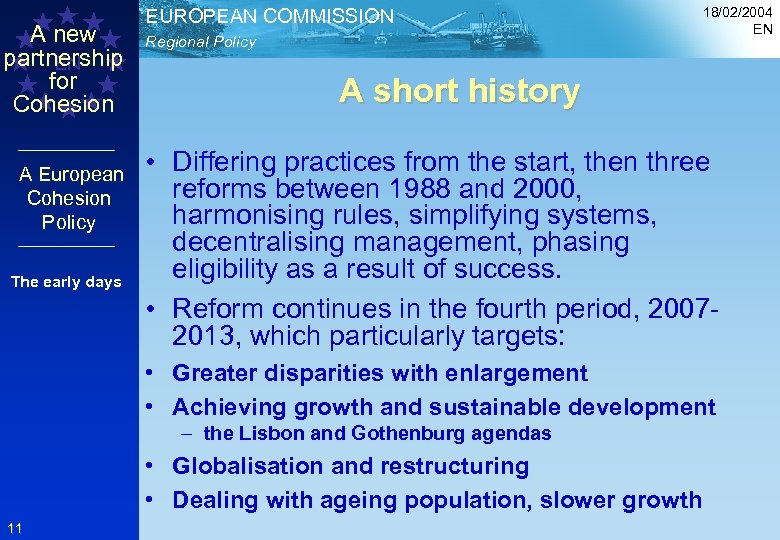 A new partnership for Cohesion

A European Cohesion Policy

The early days

11

EUROPEAN COMMISSION
Regional Policy

18/02/2004
EN

A short history

• Differing practices from the start, then three reforms between 1988 and 2000, harmonising rules, simplifying systems, decentralising management, phasing eligibility as a result of success.
• Reform continues in the fourth period, 2007-2013, which particularly targets:
• Greater disparities with enlargement
• Achieving growth and sustainable development
– the Lisbon and Gothenburg agendas
• Globalisation and restructuring
• Dealing with ageing population, slower growth